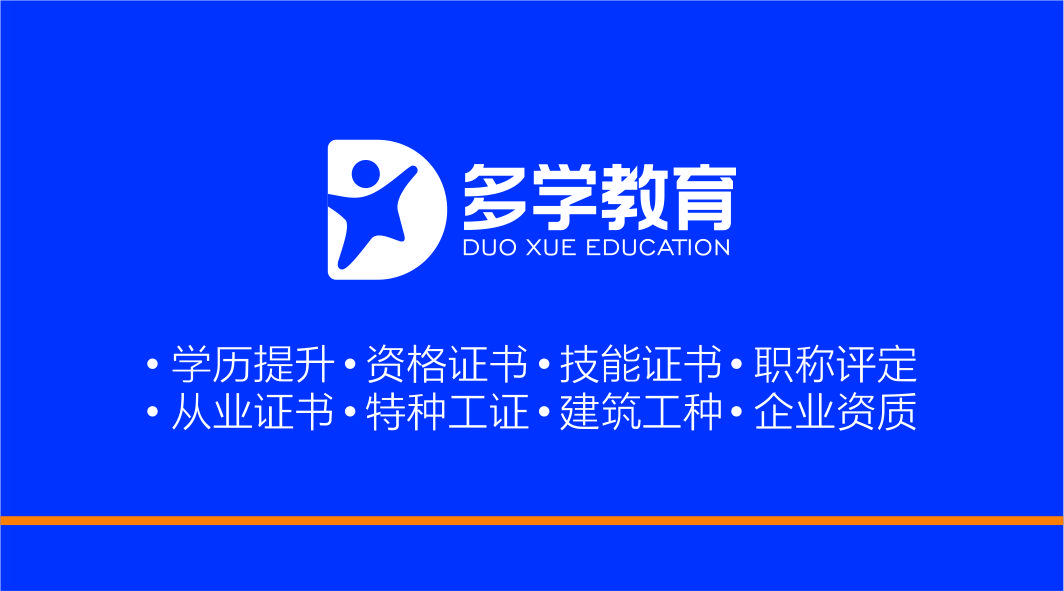 多学教育
DUO XUE EDUCATION

• 学历提升 • 资格证书 • 技能证书 • 职称评定
• 从业证书 • 特种工证 • 建筑工种 • 企业资质